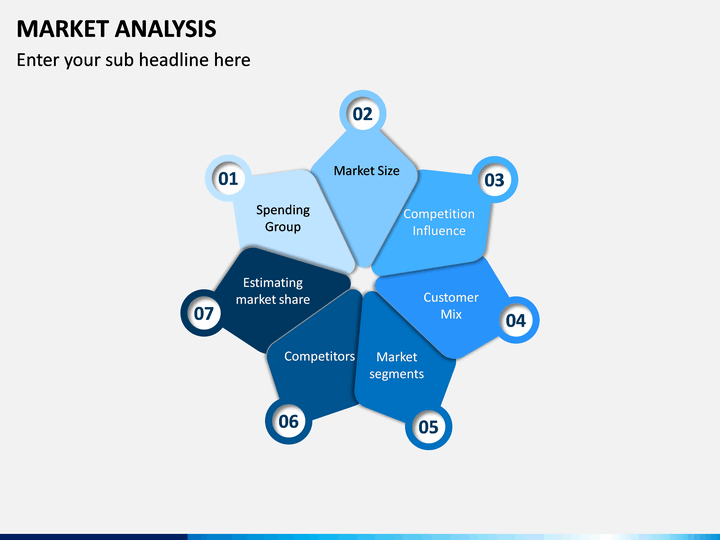 MARKET ANALYSIS
Enter your sub headline here

01
Spending Group

02
Market Size

03
Competition Influence

04
Customer Mix

05
Market segments

06
Competitors

07
Estimating market share